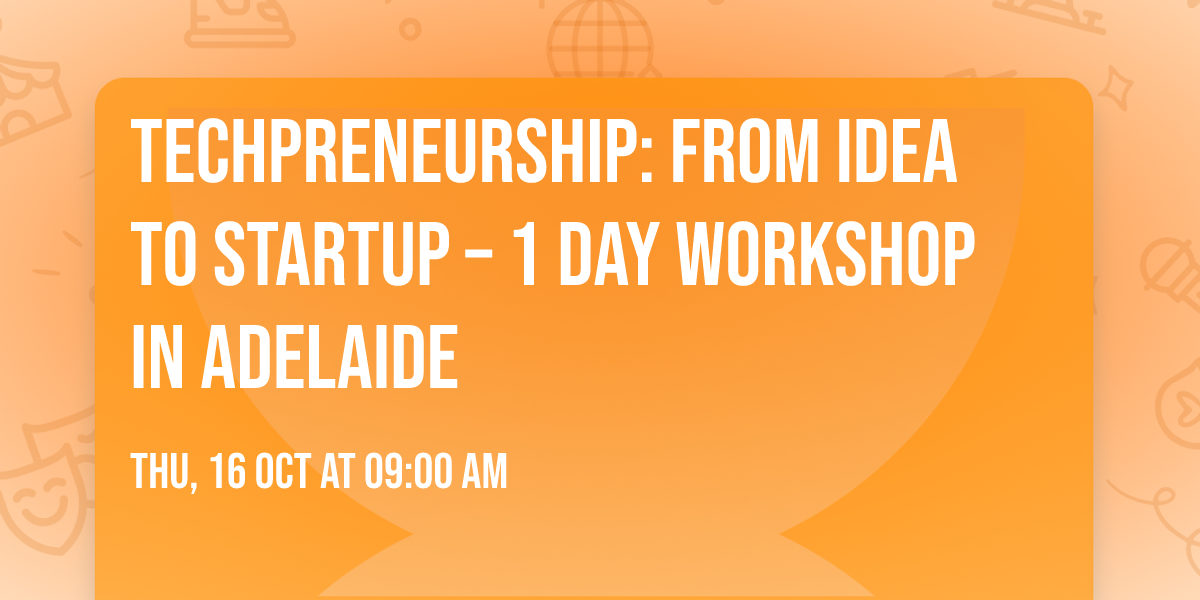 TECHPRENEURSHIP: FROM IDEA TO STARTUP - 1 DAY WORKSHOP IN ADELAIDE

THU, 16 OCT AT 09:00 AM